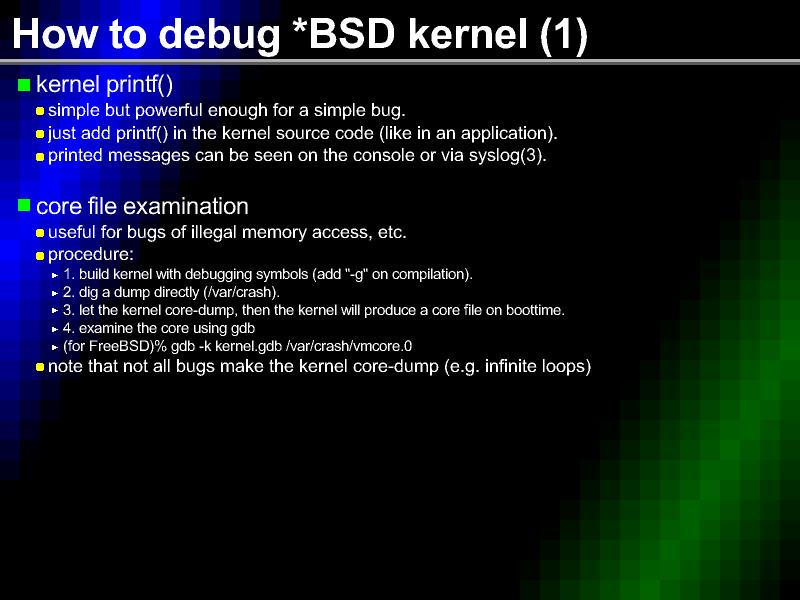 How to debug *BSD kernel (1)

kernel printf()

simple but powerful enough for a simple bug.

just add printf() in the kernel source code (like in an application).

printed messages can be seen on the console or via syslog(3).

core file examination

useful for bugs of illegal memory access, etc.

procedure:

1. build kernel with debugging symbols (add "-g" on compilation).

2. dig a dump directly (/var/crash).

3. let the kernel core-dump, then the kernel will produce a core file on boottime.

4. examine the core using gdb

(for FreeBSD)% gdb -k kernel.gdb /var/crash/vmcore.0

note that not all bugs make the kernel core-dump (e.g. infinite loops)